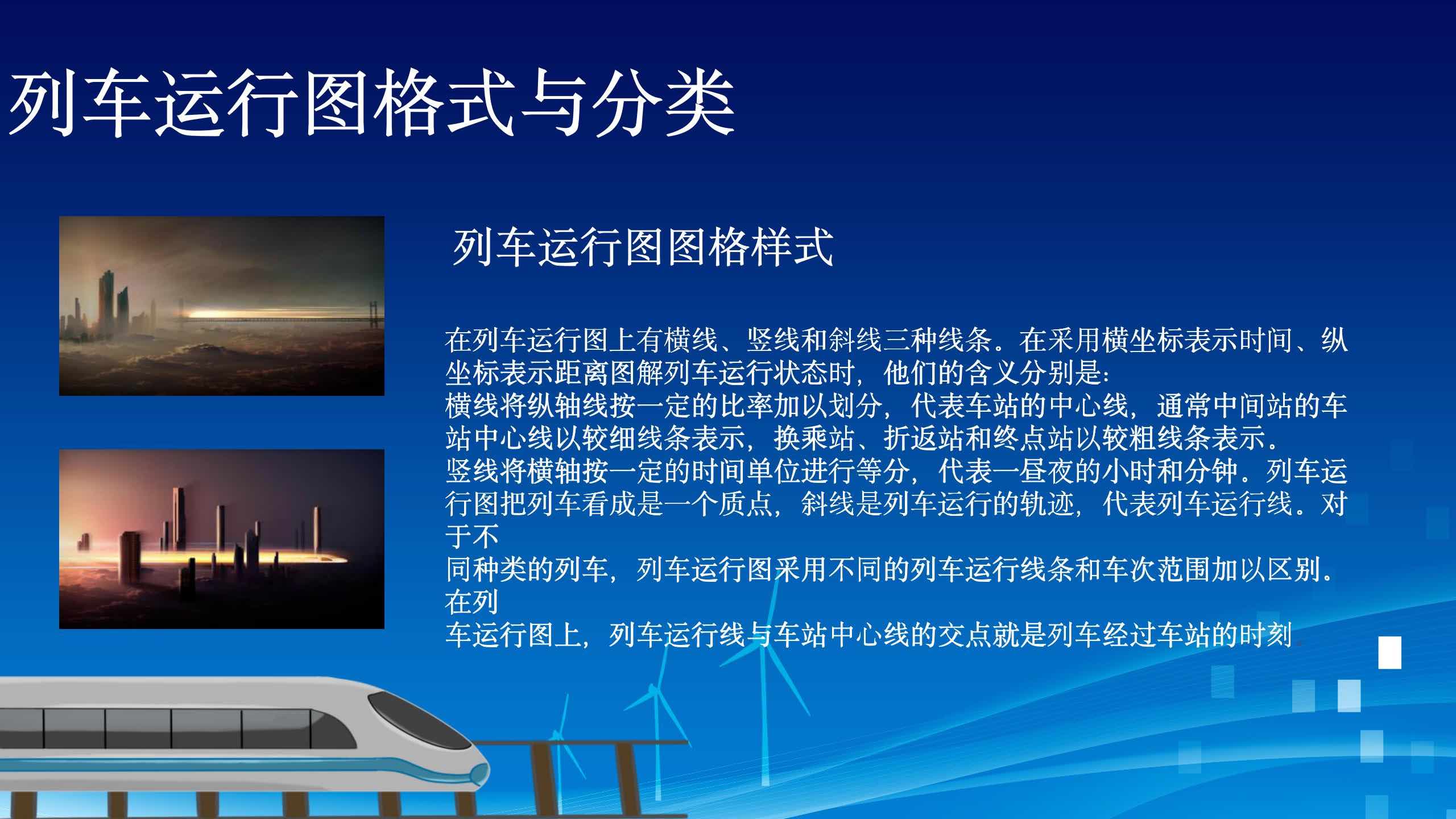 列车运行图格式与分类

列车运行图图格样式

在列车运行图上有横线、竖线和斜线三种线条。在采用横坐标表示时间、纵坐标表示距离图解列车运行状态时，他们的含义分别是：
横线将纵轴线按一定的比率加以划分，代表车站的中心线，通常中间站的车站中心线以较细线条表示，换乘站、折返站和终点站以较粗线条表示。
竖线将横轴按一定的时间单位进行等分，代表一昼夜的小时和分钟。列车运行图把列车看成是一个质点，斜线是列车运行的轨迹，代表列车运行线。对于不
同种类的列车，列车运行图采用不同的列车运行线条和车次范围加以区别。在列
车运行图上，列车运行线与车站中心线的交点就是列车经过车站的时刻